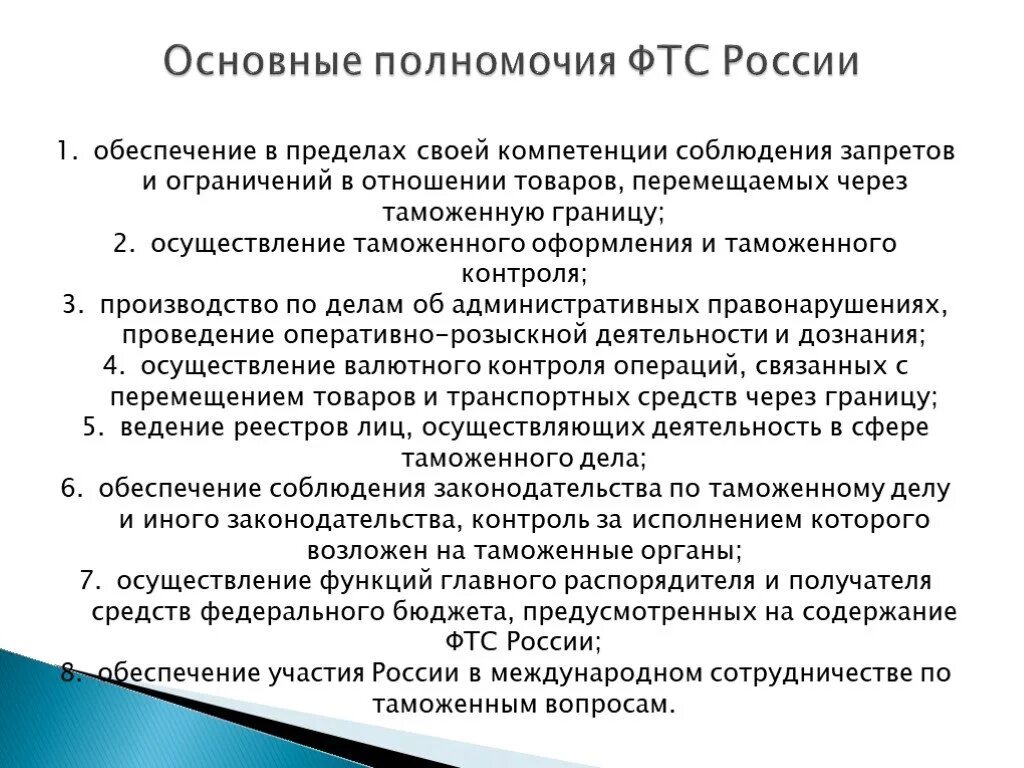 Основные полномочия ФТС России

1. обеспечение в пределах своей компетенции соблюдения запретов и ограничений в отношении товаров, перемещаемых через таможенную границу;
2. осуществление таможенного оформления и таможенного контроля;
3. производство по делам об административных правонарушениях, проведение оперативно-розыскной деятельности и дознания;
4. осуществление валютного контроля операций, связанных с перемещением товаров и транспортных средств через границу;
5. ведение реестров лиц, осуществляющих деятельность в сфере таможенного дела;
6. обеспечение соблюдения законодательства по таможенному делу и иного законодательства, контроль за исполнением которого возложен на таможенные органы;
7. осуществление функций главного распорядителя и получателя средств федерального бюджета, предусмотренных на содержание ФТС России;
8. обеспечение участия России в международном сотрудничестве по таможенным вопросам.